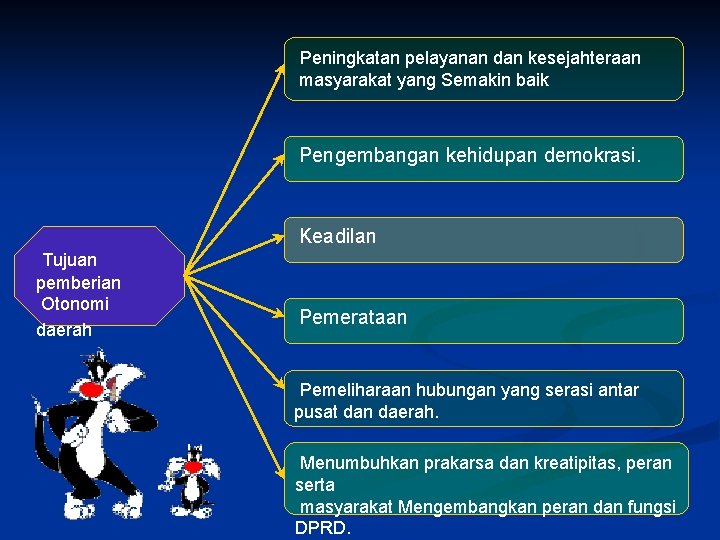 Tujuan pemberian Otonomi daerah

Peningkatan pelayanan dan kesejahteraan masyarakat yang Semakin baik

Pengembangan kehidupan demokrasi.

Keadilan

Pemerataan

Pemeliharaan hubungan yang serasi antar pusat dan daerah.

Menumbuhkan prakarsa dan kreatipitas, peran serta masyarakat Mengembangkan peran dan fungsi DPRD.